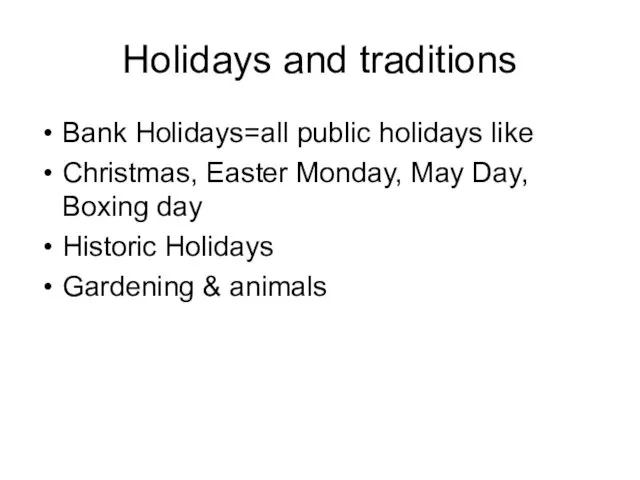 Holidays and traditions

• Bank Holidays=all public holidays like
• Christmas, Easter Monday, May Day, Boxing day
• Historic Holidays
• Gardening & animals